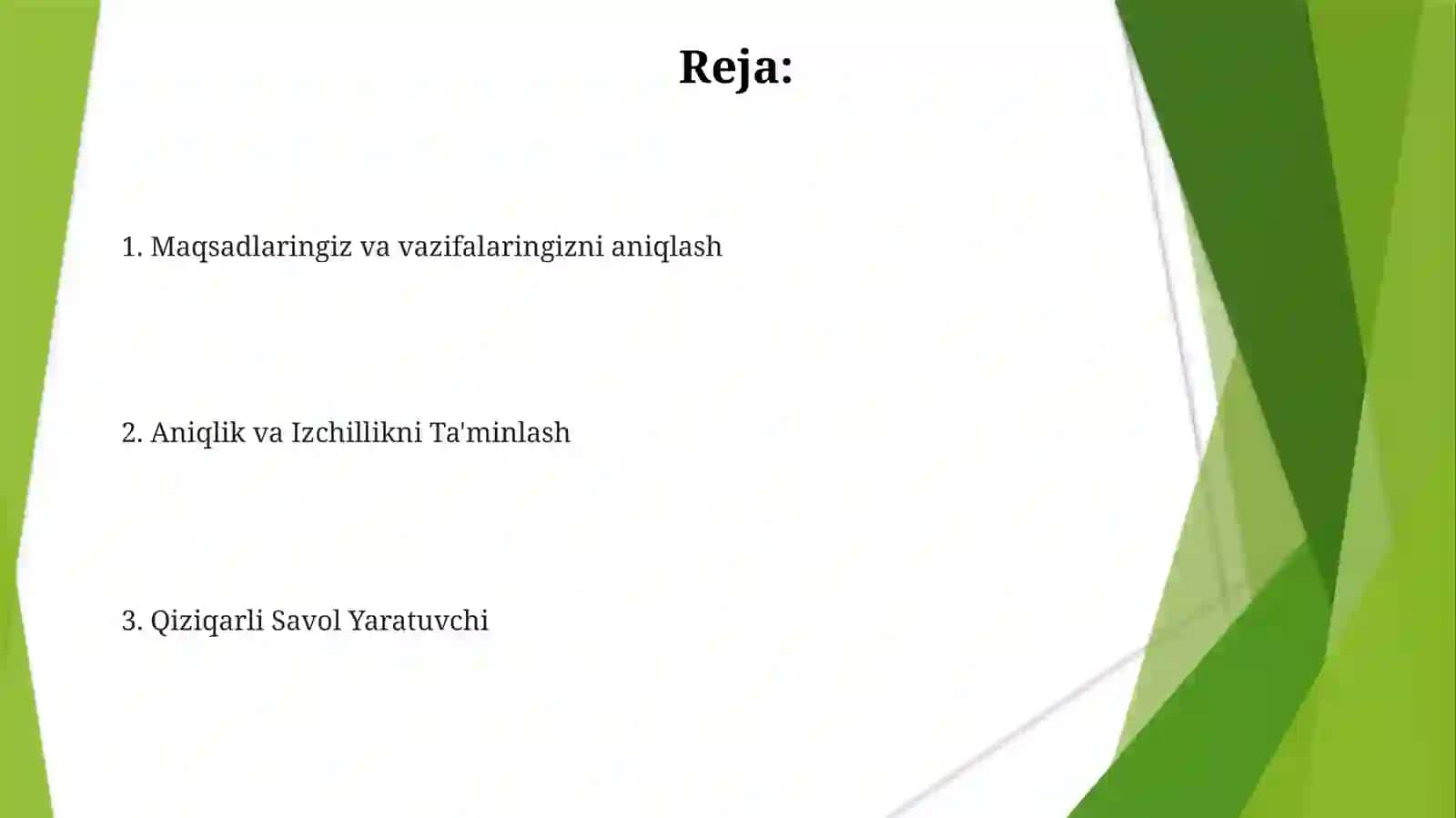 Reja:

1. Maqsadlaringiz va vazifalaringizni aniqlash

2. Aniqlik va Izchillikni Ta'minlash

3. Qiziqarli Savol Yaratuvchi